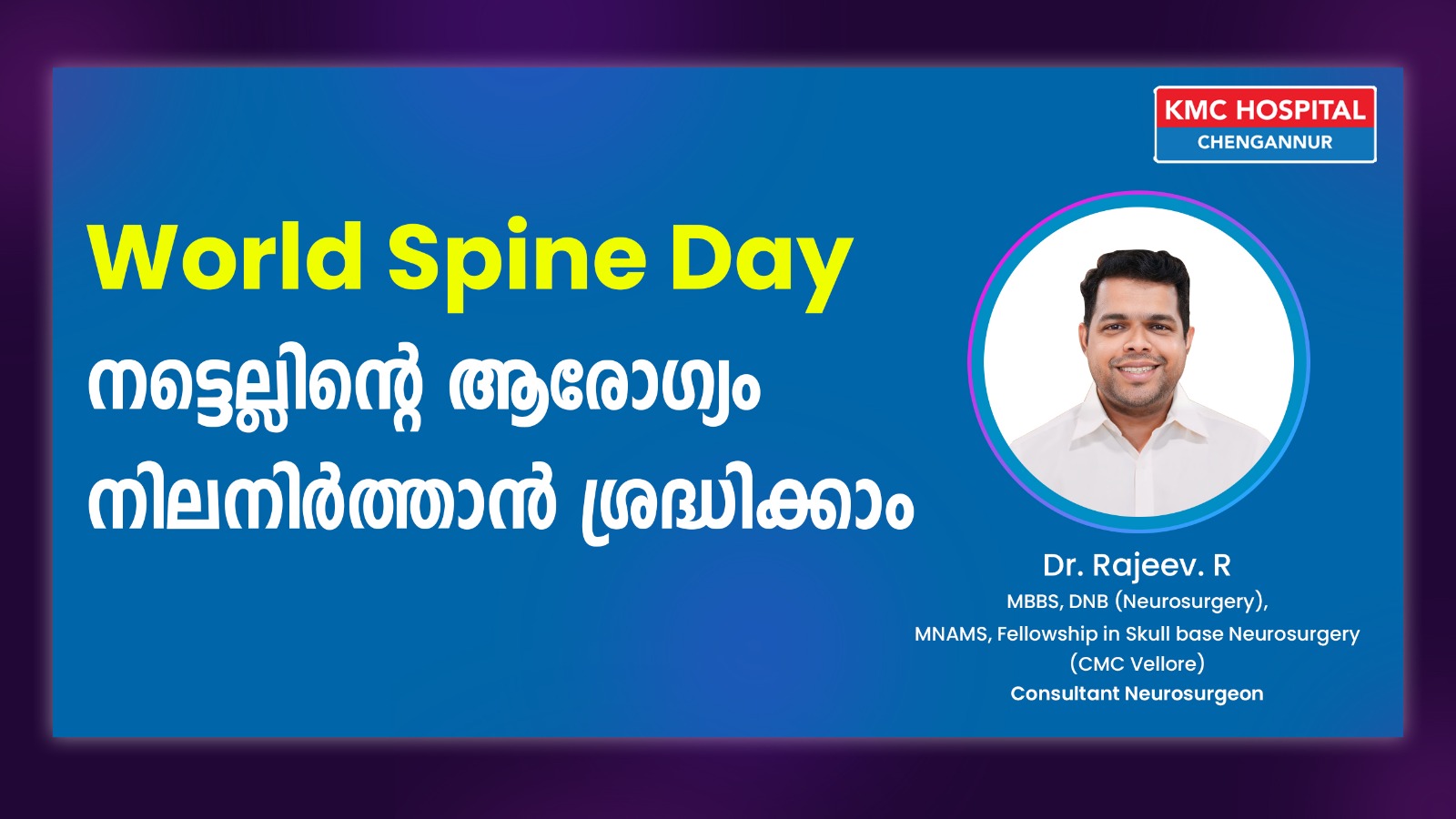 KMC HOSPITAL
CHENGANNUR

World Spine Day
നട്ടെല്ലിന്റെ ആരോഗ്യം
നിലനിർത്താൻ ശ്രദ്ധിക്കാം

Dr. Rajeev. R
MBBS, DNB (Neurosurgery),
MNAMS, Fellowship in Skull base Neurosurgery
(CMC Vellore)
Consultant Neurosurgeon